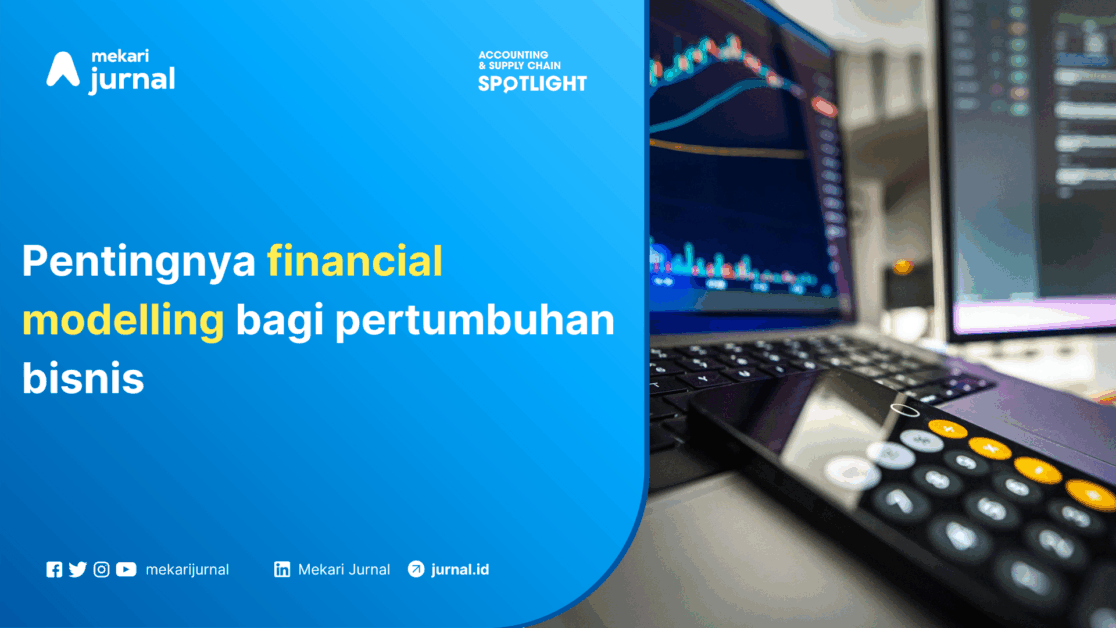 mekari jurnal

ACCOUNTING & SUPPLY CHAIN SPOTLIGHT

Pentingnya financial modelling bagi pertumbuhan bisnis

mekarijurnal Mekari Jurnal jurnal.id